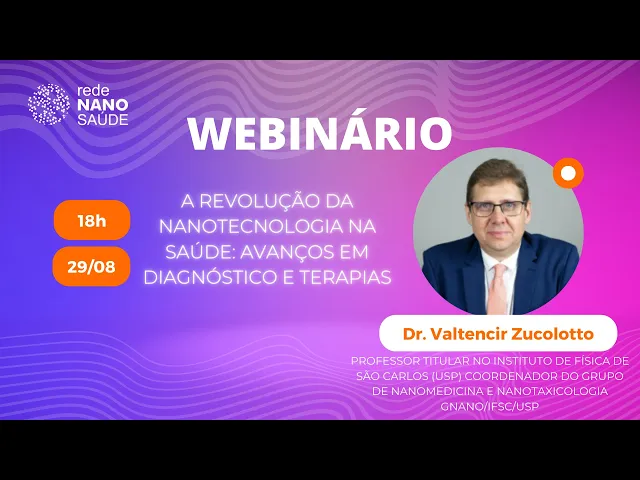 rede
NANO
SAÚDE

WEBINÁRIO

18h

29/08

A REVOLUÇÃO DA NANOTECNOLOGIA NA SAÚDE: AVANÇOS EM DIAGNÓSTICO E TERAPIAS

Dr. Valtencir Zucolotto

PROFESSOR TITULAR NO INSTITUTO DE FÍSICA DE SÃO CARLOS (USP) COORDENADOR DO GRUPO DE NANOMEDICINA E NANOTAXICOLOGIA GNANO/IFSC/USP